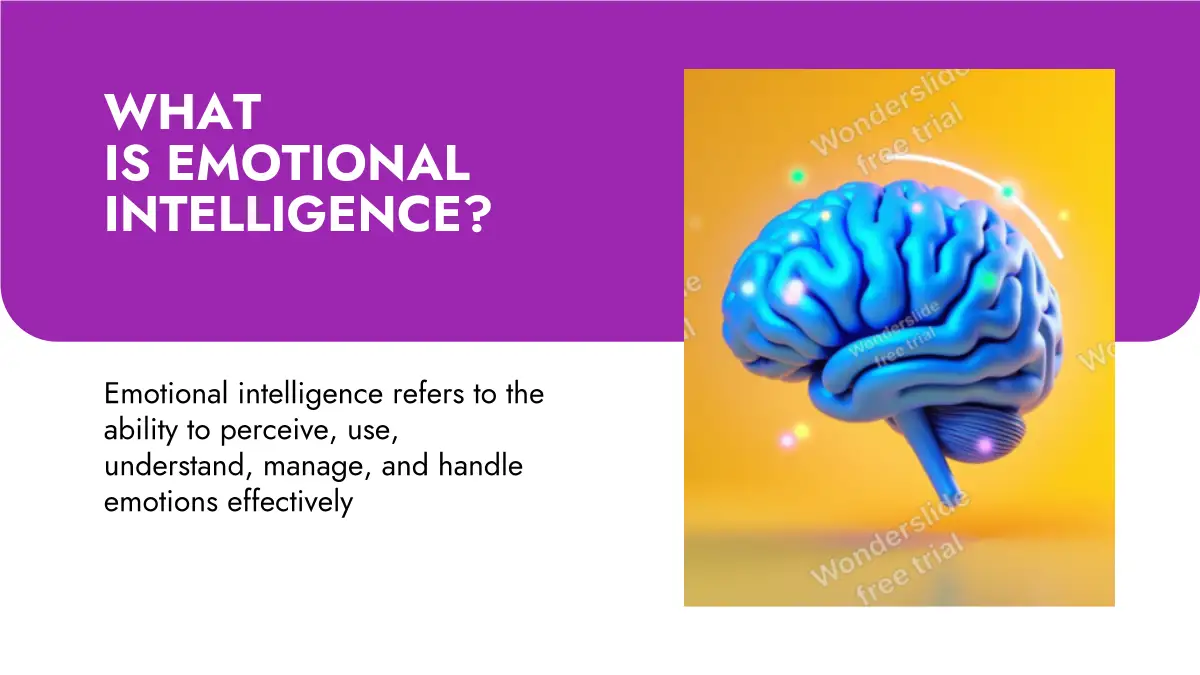 WHAT
IS EMOTIONAL
INTELLIGENCE?

Emotional intelligence refers to the ability to perceive, use, understand, manage, and handle emotions effectively

Wonderslide
free trial

Wonderslide
free trial

Wonderslide
free trial